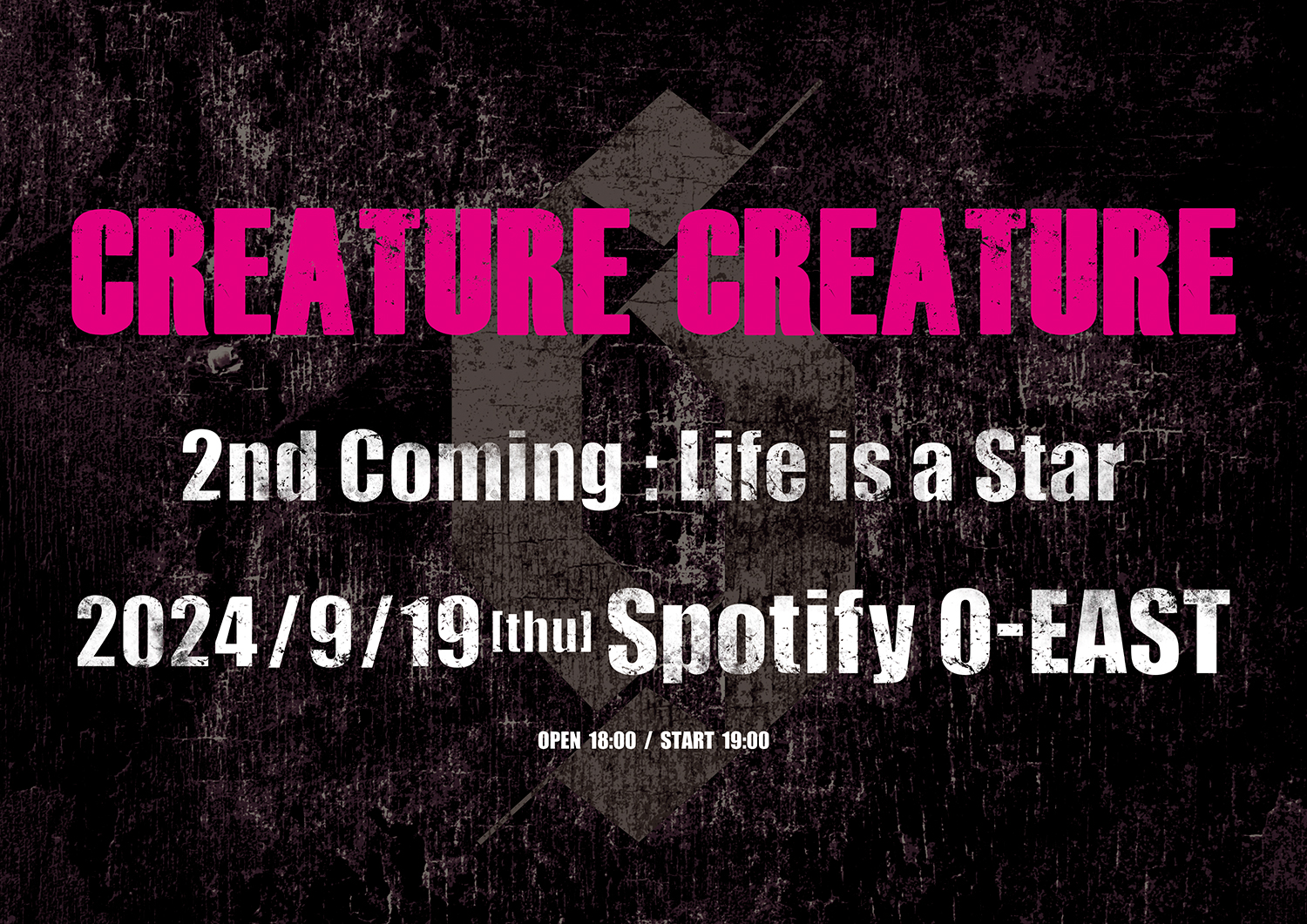 CREATURE CREATURE

2nd Coming : Life is a Star

2024 / 9 / 19 [thu] Spotify O-EAST

OPEN 18:00 / START 19:00